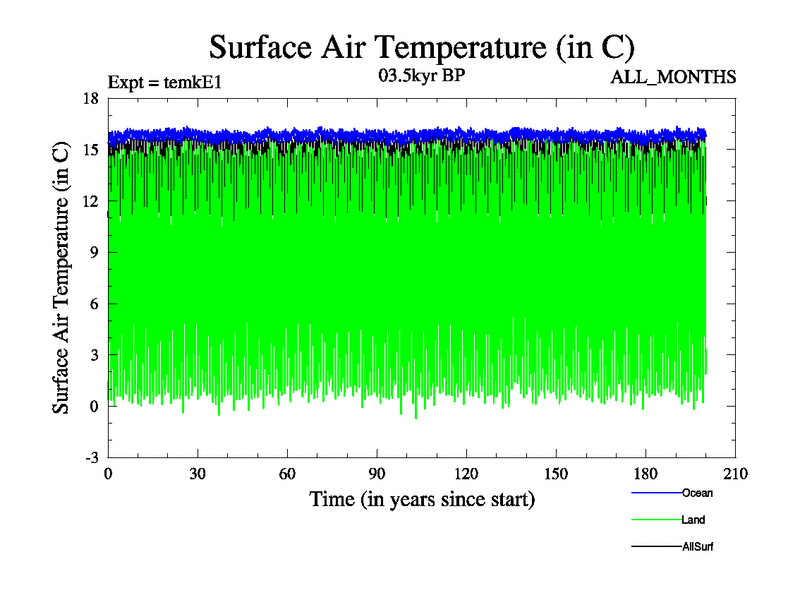 Surface Air Temperature (in C)

Expt = temkE1

03.5kyr BP

ALL_MONTHS

Surface Air Temperature (in C)

18
15
12
9
6
3
0
-3

0
30
60
90
120
150
180
210

Time (in years since start)

Ocean
Land
AllSurf